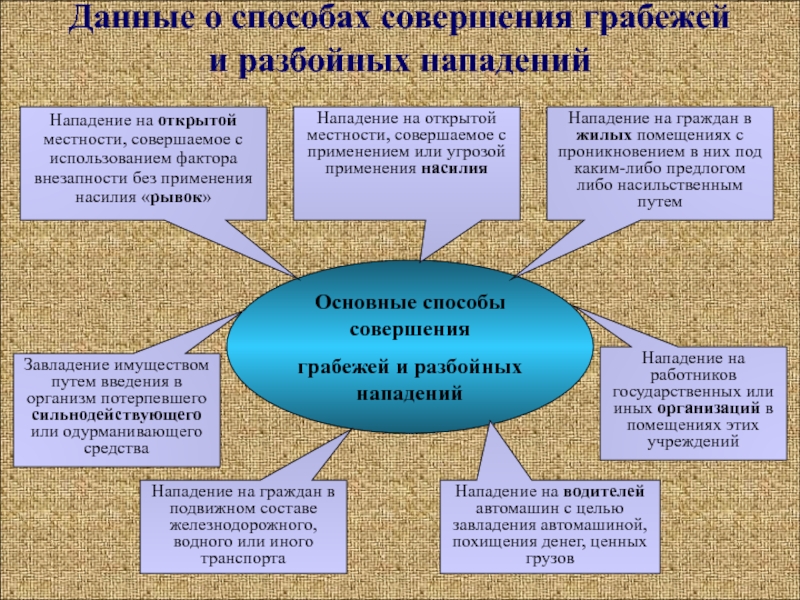 Данные о способах совершения грабежей и разбойных нападений

Нападение на открытой местности, совершаемое с использованием фактора внезапности без применения насилия «рывок»

Нападение на открытой местности, совершаемое с применением или угрозой применения насилия

Нападение на граждан в жилых помещениях с проникновением в них под каким-либо предлогом либо насильственным путем

Основные способы совершения грабежей и разбойных нападений

Завладение имуществом путем введения в организм потерпевшего сильнодействующего или одурманивающего средства

Нападение на работников государственных или иных организаций в помещениях этих учреждений

Нападение на граждан в подвижном составе железнодорожного, водного или иного транспорта

Нападение на водителей автомашин с целью завладения автомашиной, похищения денег, ценных грузов